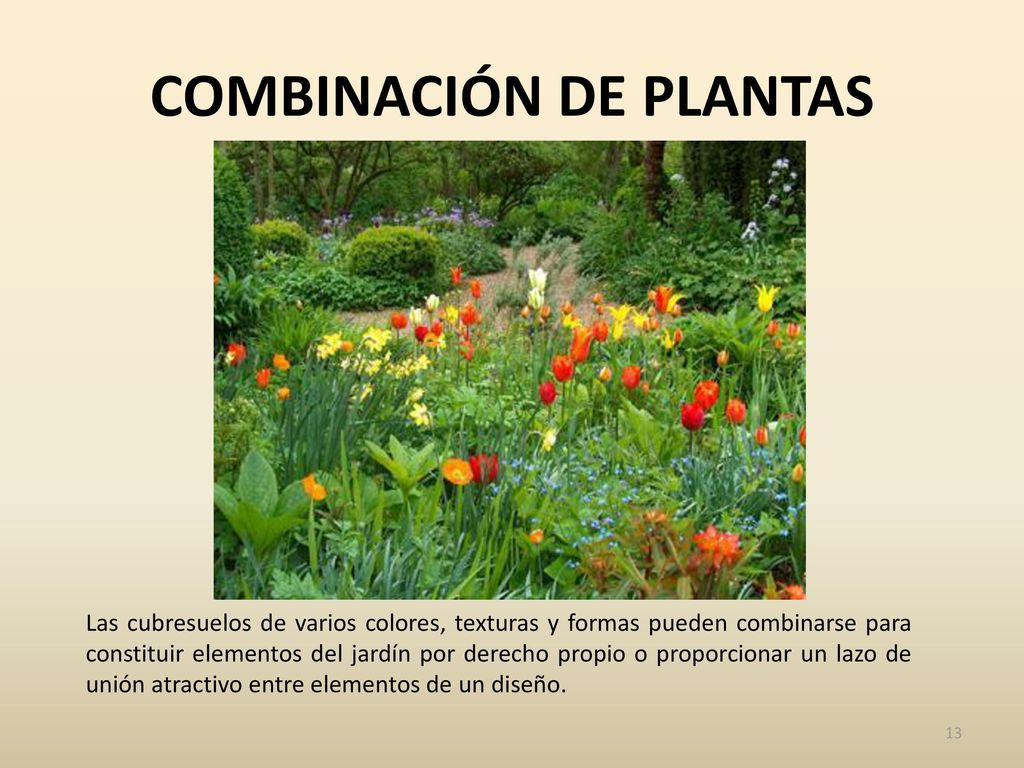 COMBINACIÓN DE PLANTAS

Las cubresuelos de varios colores, texturas y formas pueden combinarse para constituir elementos del jardín por derecho propio o proporcionar un lazo de unión atractivo entre elementos de un diseño.

13